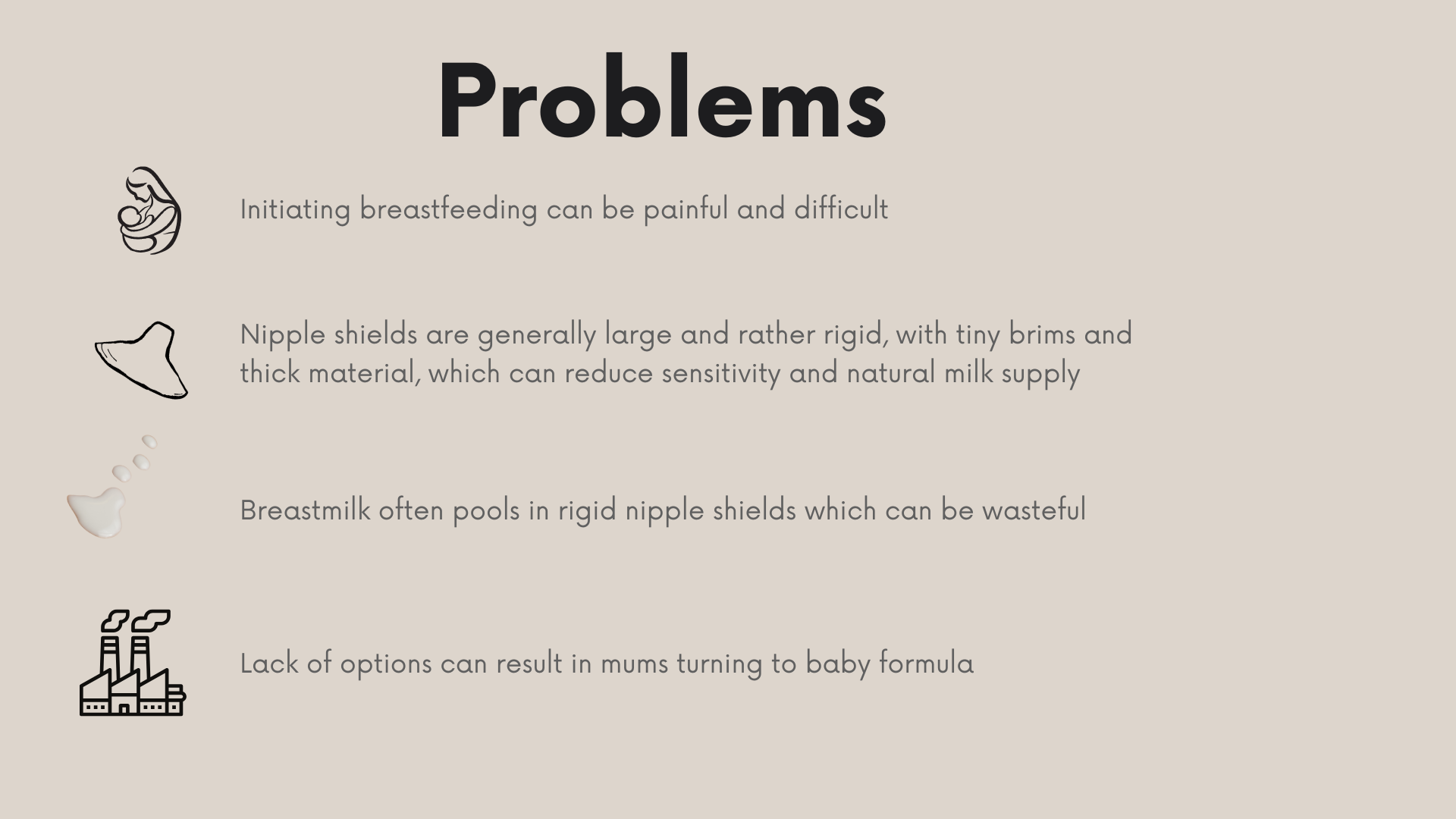 Problems

Initiating breastfeeding can be painful and difficult

Nipple shields are generally large and rather rigid, with tiny brims and thick material, which can reduce sensitivity and natural milk supply

Breastmilk often pools in rigid nipple shields which can be wasteful

Lack of options can result in mums turning to baby formula